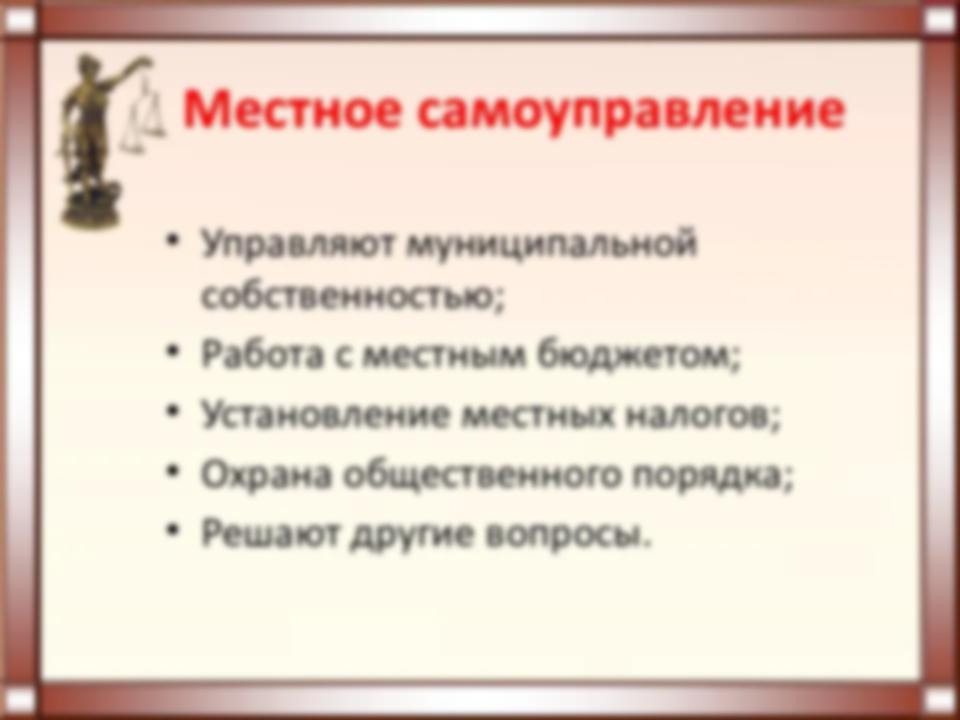 Местное самоуправление

• Управляют муниципальной собственностью;
• Работа с местным бюджетом;
• Установление местных налогов;
• Охрана общественного порядка;
• Решают другие вопросы.